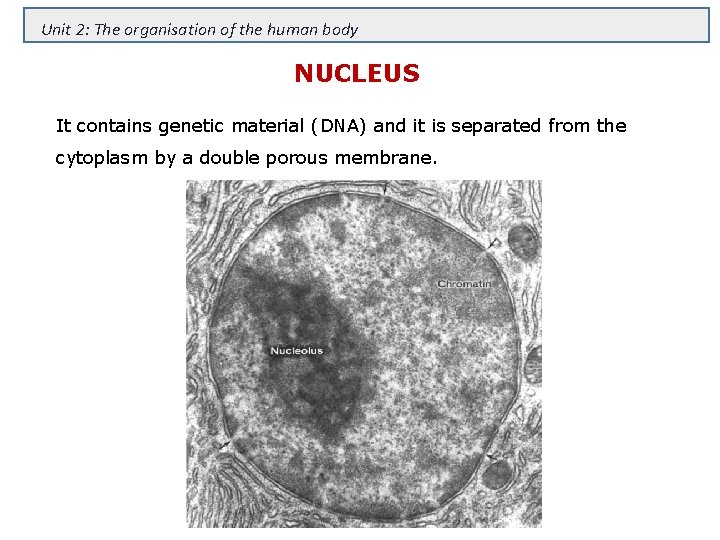 Unit 2: The organisation of the human body

NUCLEUS

It contains genetic material (DNA) and it is separated from the cytoplasm by a double porous membrane.

Chromatin

Nucleolus